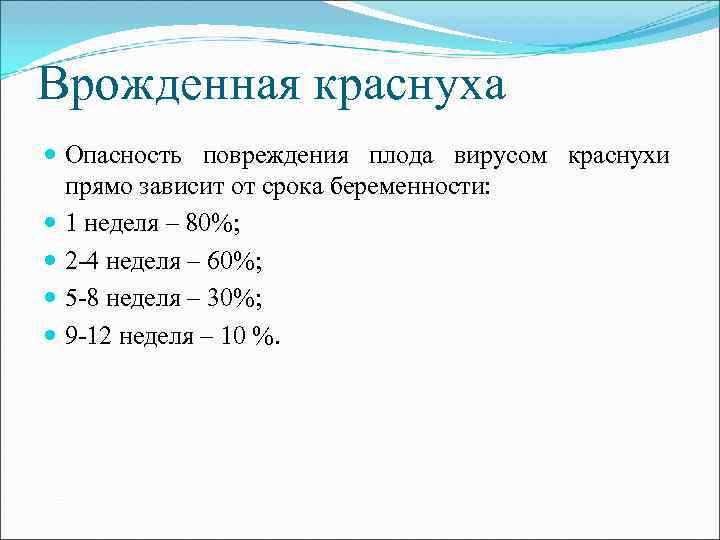 Врожденная краснуха

Опасность повреждения плода вирусом краснухи прямо зависит от срока беременности:

1 неделя – 80%;

2-4 неделя – 60%;

5-8 неделя – 30%;

9-12 неделя – 10 %.